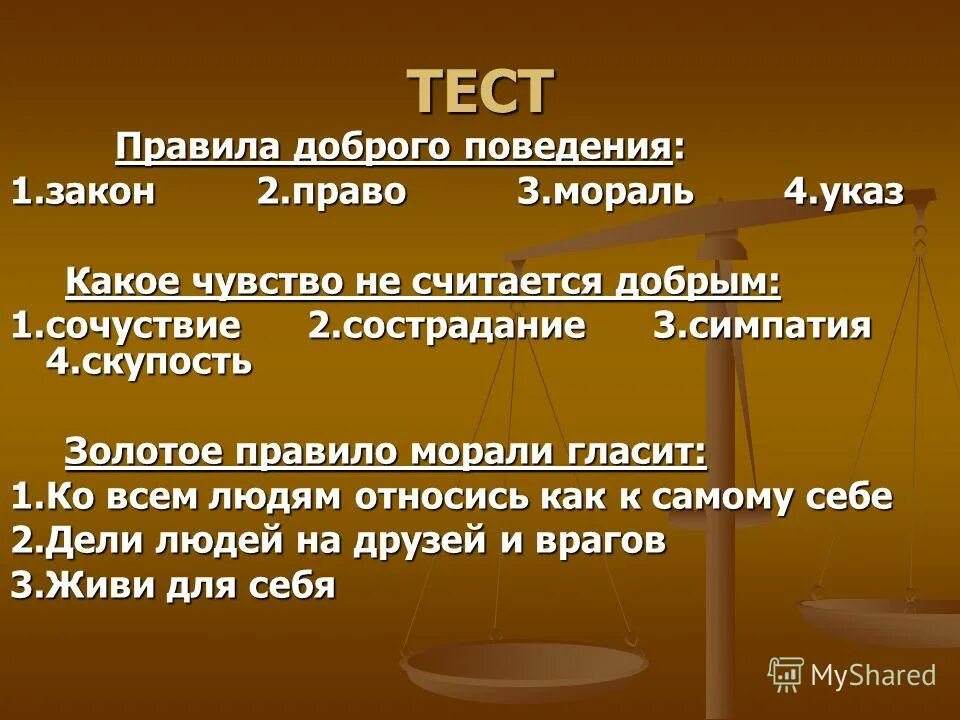 ТЕСТ

Правила доброго поведения:

1.закон 2.право 3.мораль 4.указ

Какое чувство не считается добрым:

1.сочуствие 2.сострадание 3.симпатия 4.скупость

Золотое правило морали гласит:

1.Ко всем людям относись как к самому себе

2.Дели людей на друзей и врагов

3.Живи для себя

MyShared